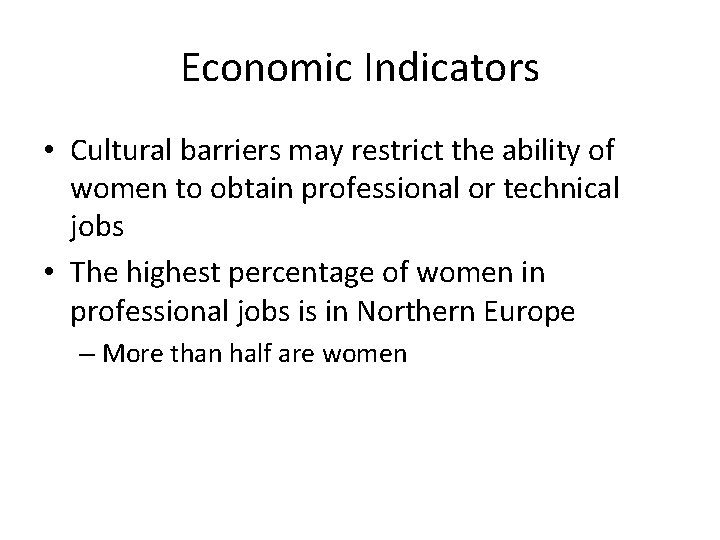 Economic Indicators

• Cultural barriers may restrict the ability of women to obtain professional or technical jobs

• The highest percentage of women in professional jobs is in Northern Europe

– More than half are women